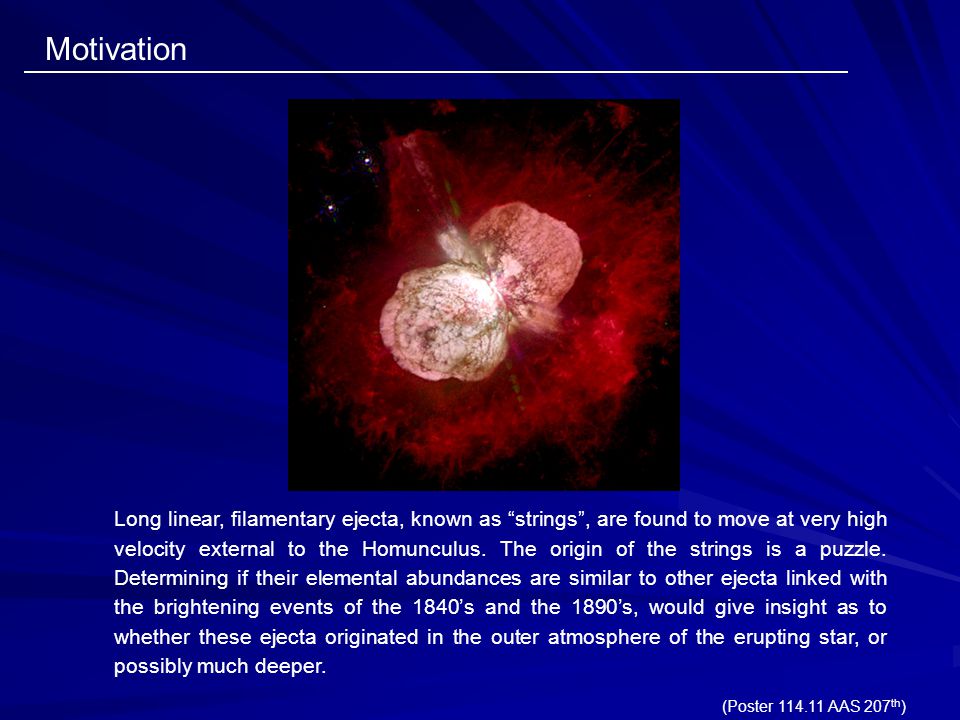 Motivation

Long linear, filamentary ejecta, known as “strings”, are found to move at very high velocity external to the Homunculus. The origin of the strings is a puzzle. Determining if their elemental abundances are similar to other ejecta linked with the brightening events of the 1840’s and the 1890’s, would give insight as to whether these ejecta originated in the outer atmosphere of the erupting star, or possibly much deeper.

(Poster 114.11 AAS 207$^{th}$)